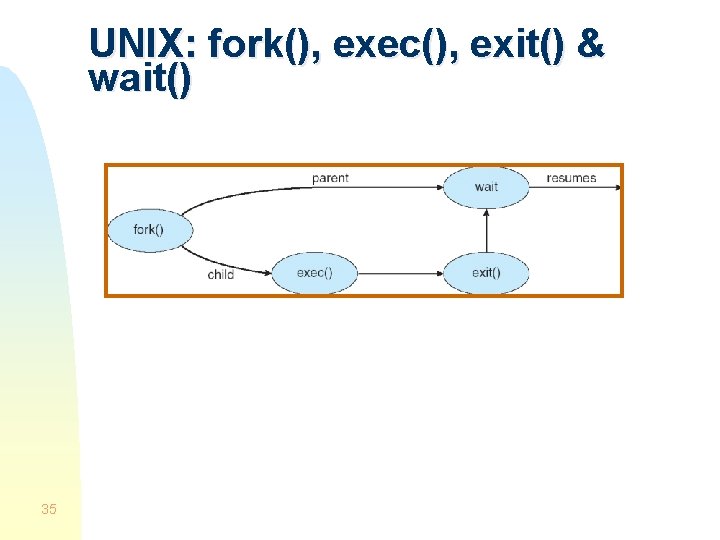 UNIX: fork(), exec(), exit() & wait()

parent

wait

resumes

fork()

child

exec()

exit()

35